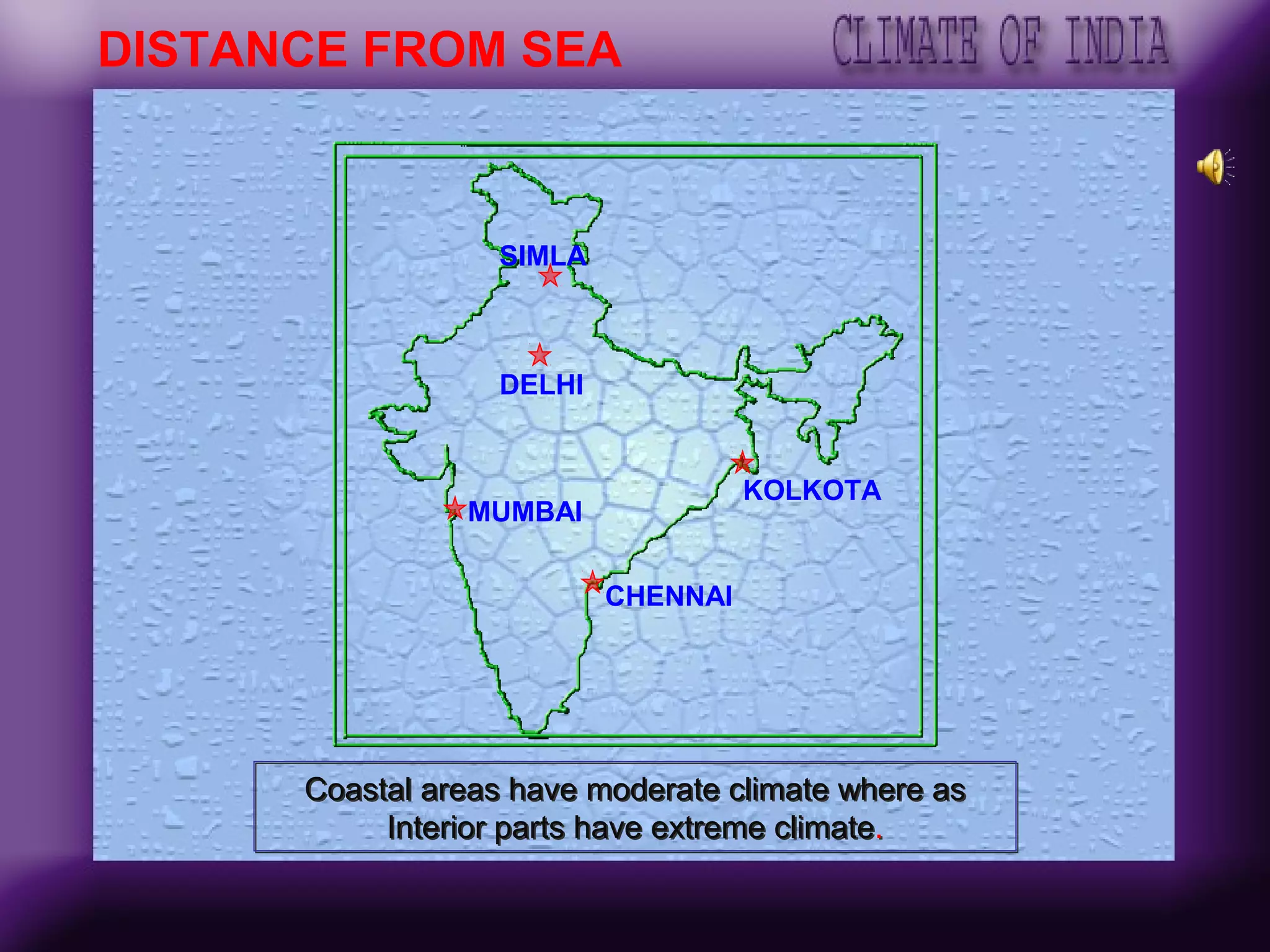 DISTANCE FROM SEA

CLIMATE OF INDIA

SIMLA

DELHI

KOLKOTA

MUMBAI

CHENNAI

Coastal areas have moderate climate where as Interior parts have extreme climate.